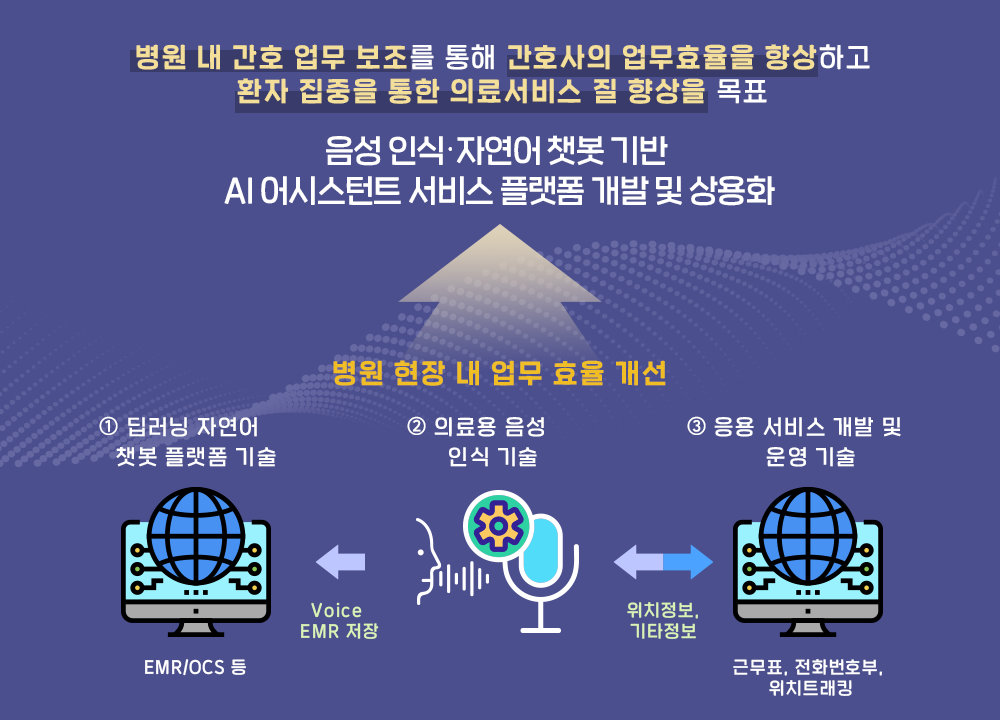 병원 내 간호 업무 보조를 통해 간호사의 업무효율을 향상하고
환자 집중을 통한 의료서비스 질 향상을 목표

음성 인식·자연어 챗봇 기반
AI 어시스턴트 서비스 플랫폼 개발 및 상용화

병원 현장 내 업무 효율 개선

① 딥러닝 자연어 챗봇 플랫폼 기술

② 의료용 음성 인식 기술

③ 응용 서비스 개발 및 운영 기술

Voice
EMR 저장

위치정보,
기타정보

EMR/OCS 등

근무표, 전화번호부,
위치트래킹